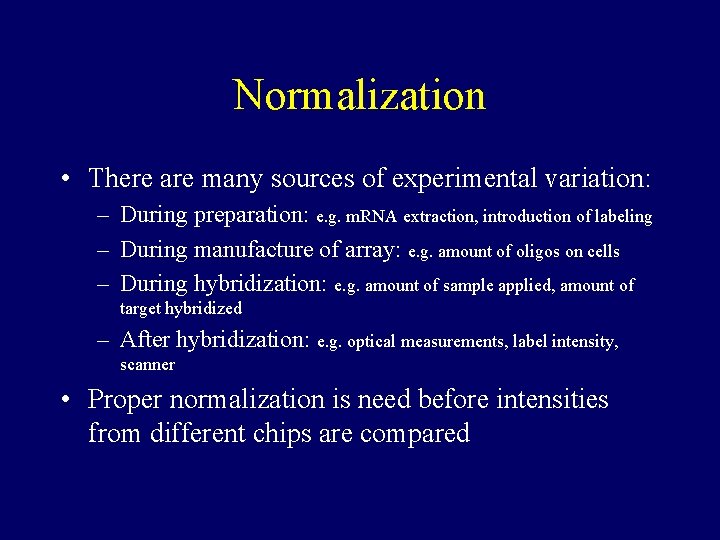 Normalization

• There are many sources of experimental variation:
  – During preparation: e.g. mRNA extraction, introduction of labeling
  – During manufacture of array: e.g. amount of oligos on cells
  – During hybridization: e.g. amount of sample applied, amount of target hybridized
  – After hybridization: e.g. optical measurements, label intensity, scanner

• Proper normalization is need before intensities from different chips are compared